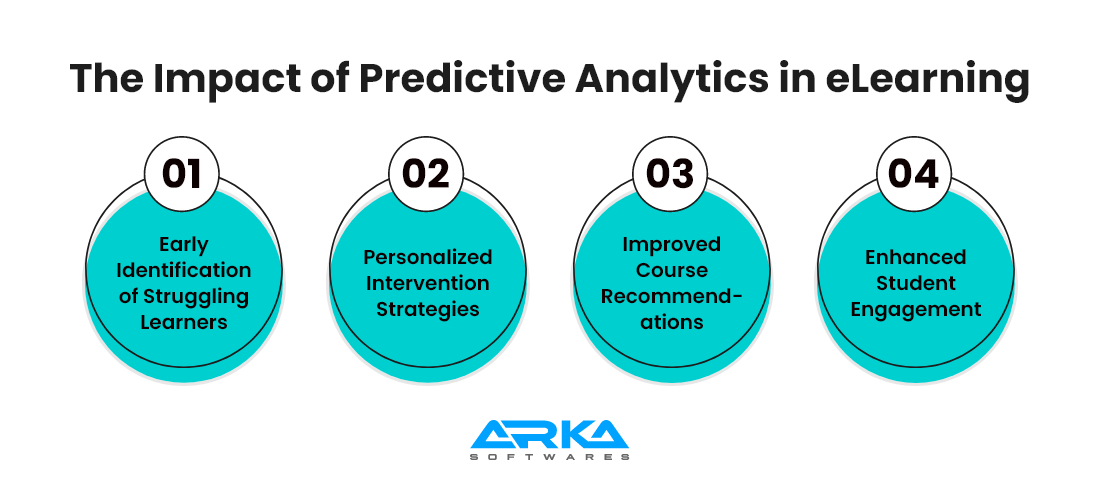 The Impact of Predictive Analytics in eLearning

01
Early Identification of Struggling Learners

02
Personalized Intervention Strategies

03
Improved Course Recommendations

04
Enhanced Student Engagement

ARKA
SOFTWARES